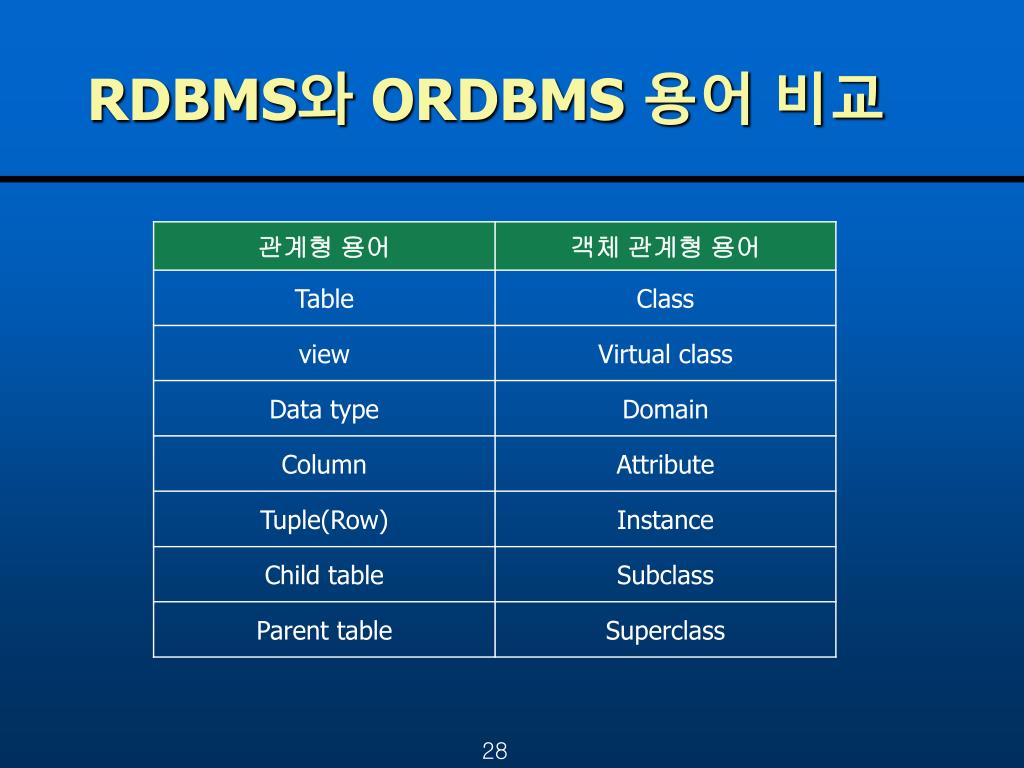 RDBMS와 ORDBMS 용어 비교

| 관계형 용어 | 객체 관계형 용어 |
|---|---|
| Table | Class |
| view | Virtual class |
| Data type | Domain |
| Column | Attribute |
| Tuple(Row) | Instance |
| Child table | Subclass |
| Parent table | Superclass |

28